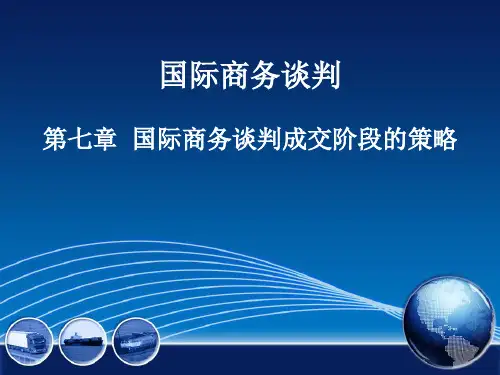 国际商务谈判

第七章 国际商务谈判成交阶段的策略